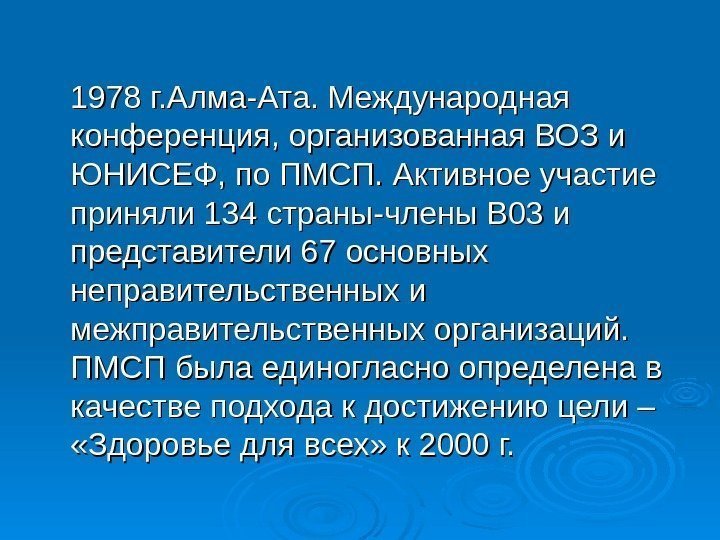 1978 г.Алма-Ата. Международная конференция, организованная ВОЗ и ЮНИСЕФ, по ПМСП. Активное участие приняли 134 страны-члены В03 и представители 67 основных неправительственных и межправительственных организаций. ПМСП была единогласно определена в качестве подхода к достижению цели – «Здоровье для всех» к 2000 г.